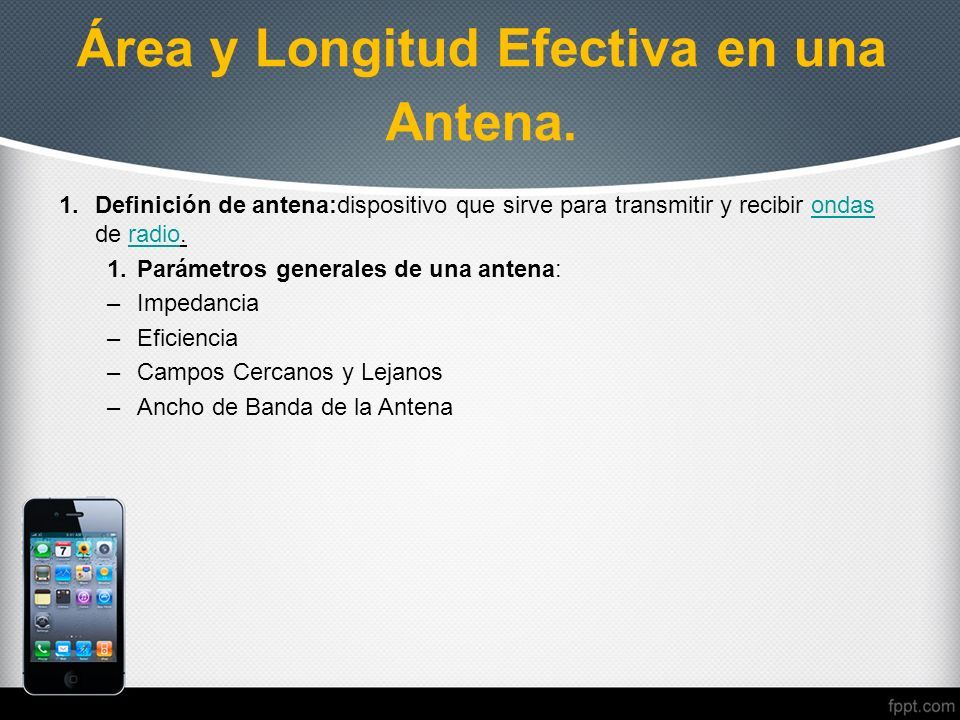 Área y Longitud Efectiva en una Antena.

1. Definición de antena:dispositivo que sirve para transmitir y recibir ondas de radio.

1. Parámetros generales de una antena:

– Impedancia
– Eficiencia
– Campos Cercanos y Lejanos
– Ancho de Banda de la Antena

7

fppt.com